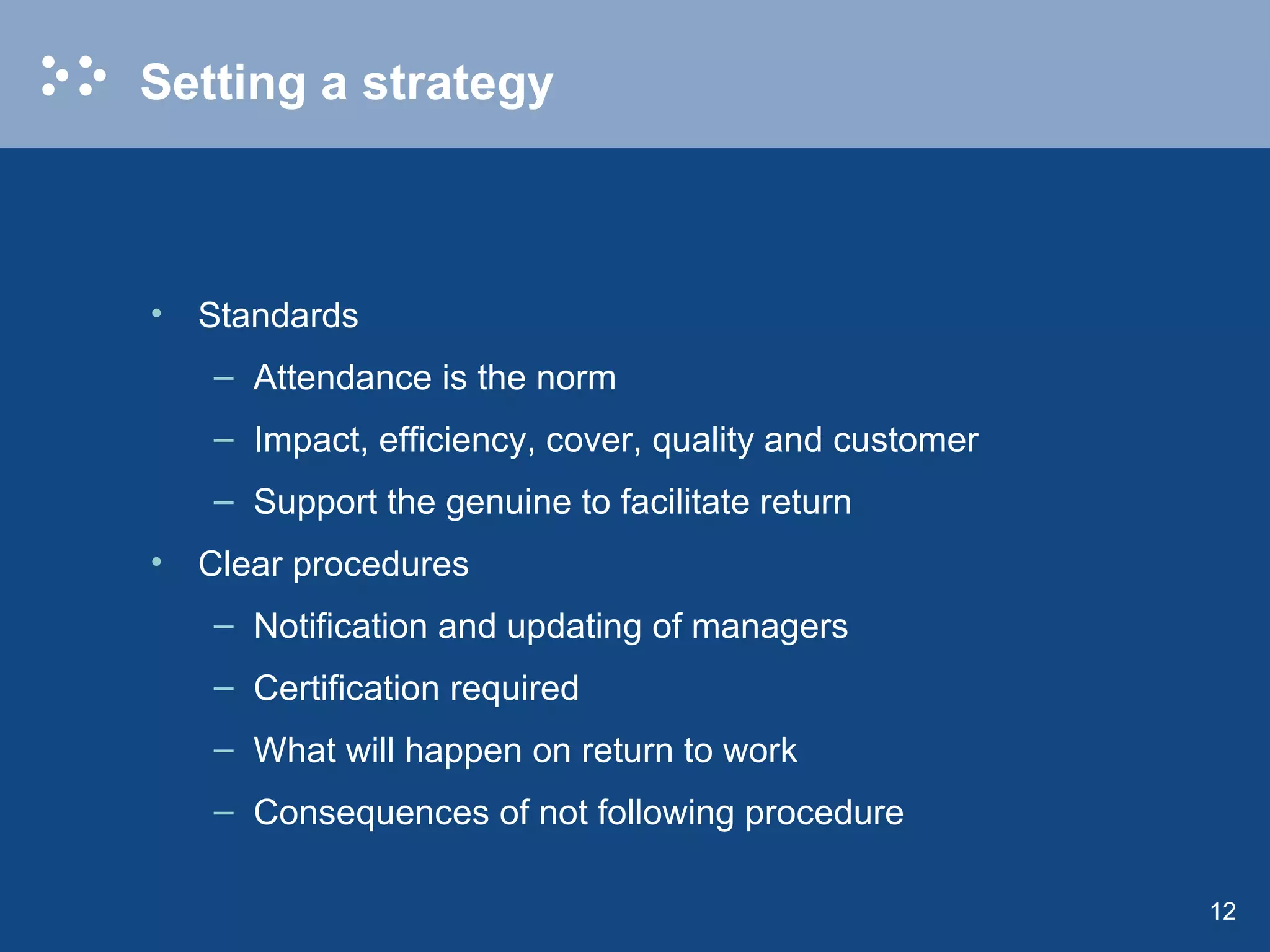 Setting a strategy

• Standards
– Attendance is the norm
– Impact, efficiency, cover, quality and customer
– Support the genuine to facilitate return
• Clear procedures
– Notification and updating of managers
– Certification required
– What will happen on return to work
– Consequences of not following procedure

12